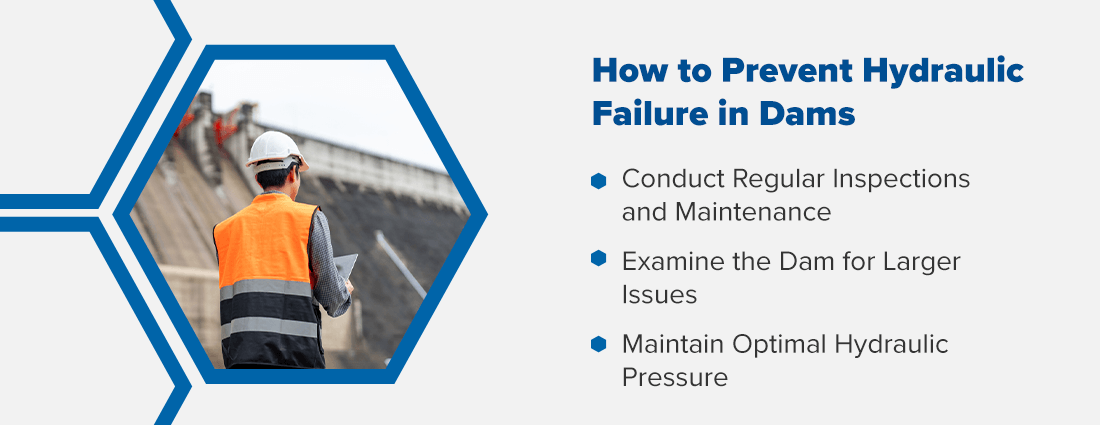 How to Prevent Hydraulic Failure in Dams

Conduct Regular Inspections and Maintenance

Examine the Dam for Larger Issues

Maintain Optimal Hydraulic Pressure